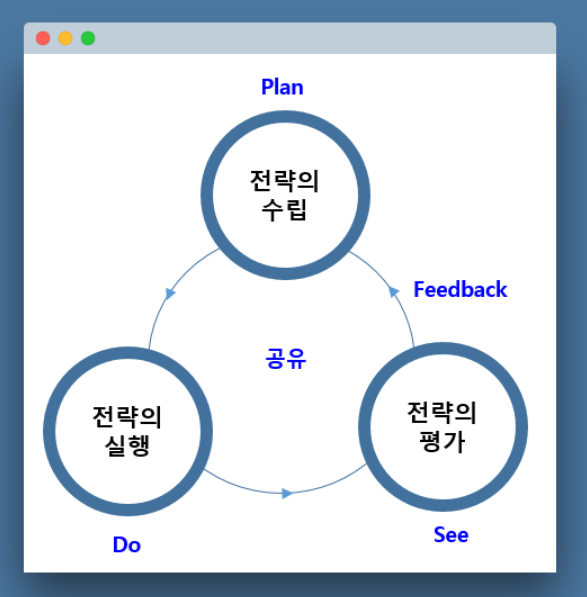 Plan

전략의
수립

Feedback

공유

전략의
실행

전략의
평가

Do

See